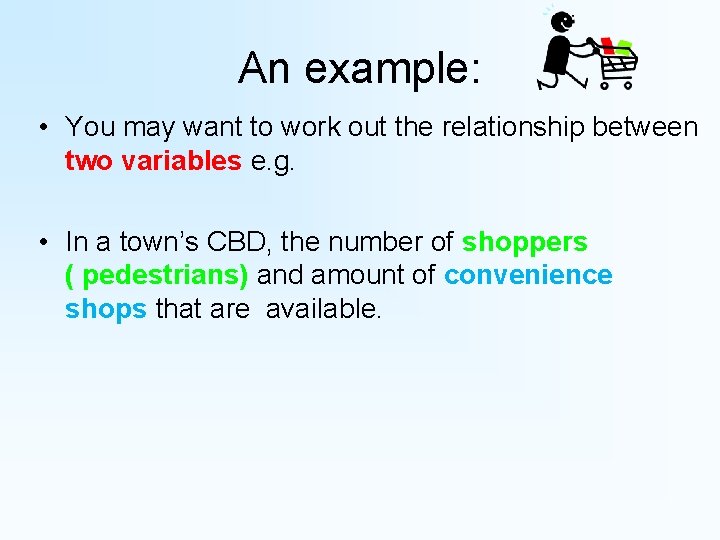 An example:

• You may want to work out the relationship between two variables e.g.

• In a town's CBD, the number of shoppers ( pedestrians) and amount of convenience shops that are available.